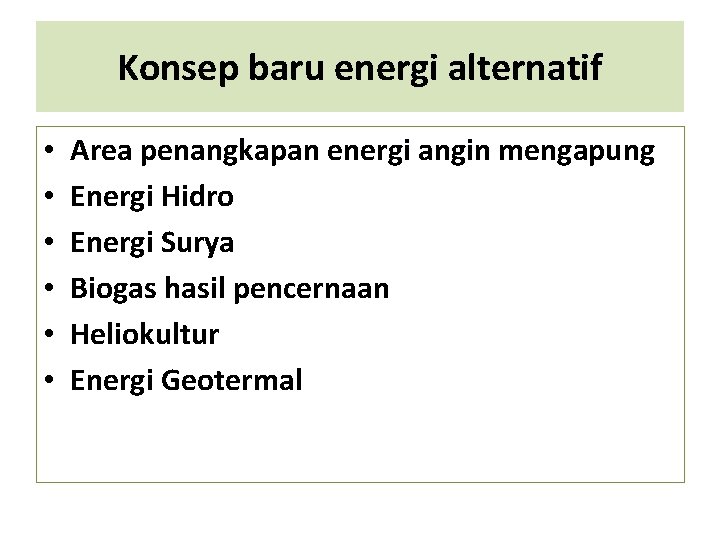 Konsep baru energi alternatif

• Area penangkapan energi angin mengapung
• Energi Hidro
• Energi Surya
• Biogas hasil pencernaan
• Heliokultur
• Energi Geotermal